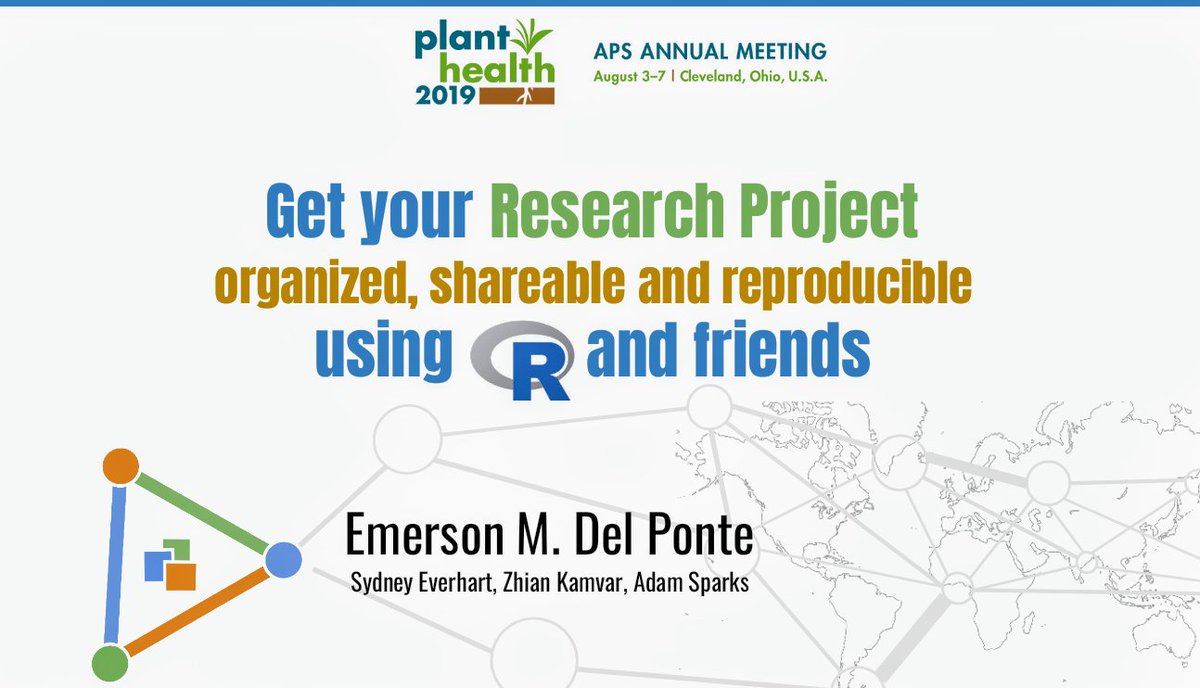 plant health 2019

APS ANNUAL MEETING
August 3–7 | Cleveland, Ohio, U.S.A.

Get your Research Project
organized, shareable and reproducible
using R and friends

Emerson M. Del Ponte
Sydney Everhart, Zhian Kamvar, Adam Sparks